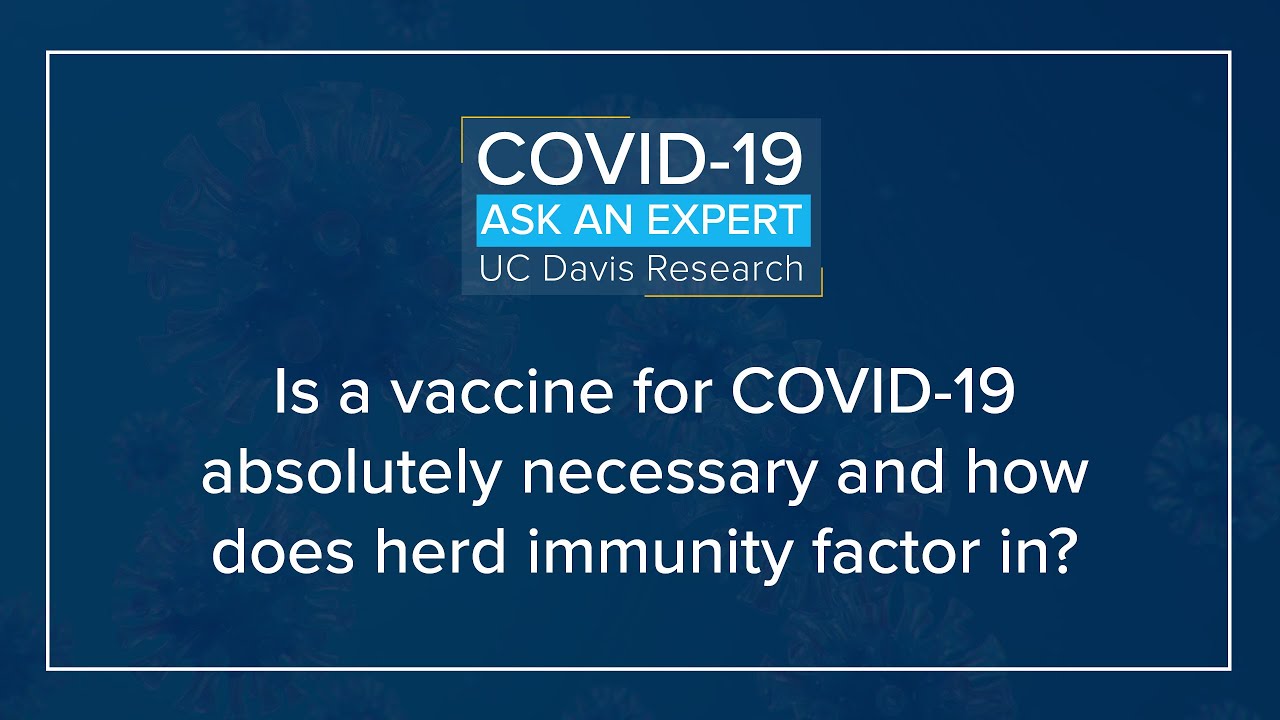 COVID-19
ASK AN EXPERT
UC Davis Research

Is a vaccine for COVID-19 absolutely necessary and how does herd immunity factor in?